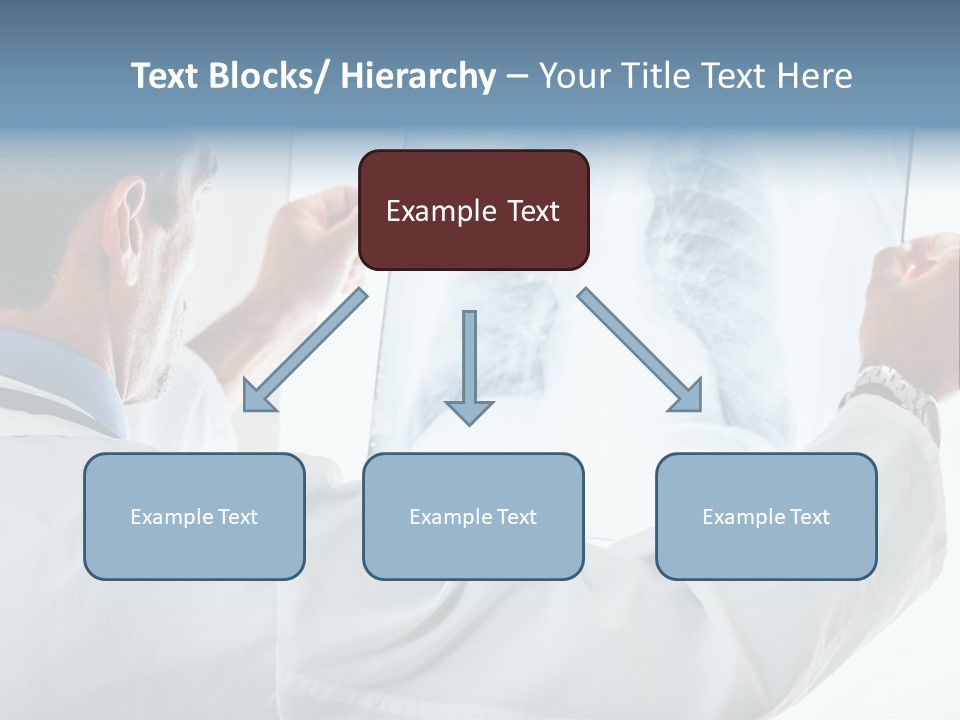 Text Blocks/ Hierarchy – Your Title Text Here

Example Text

Example Text

Example Text

Example Text